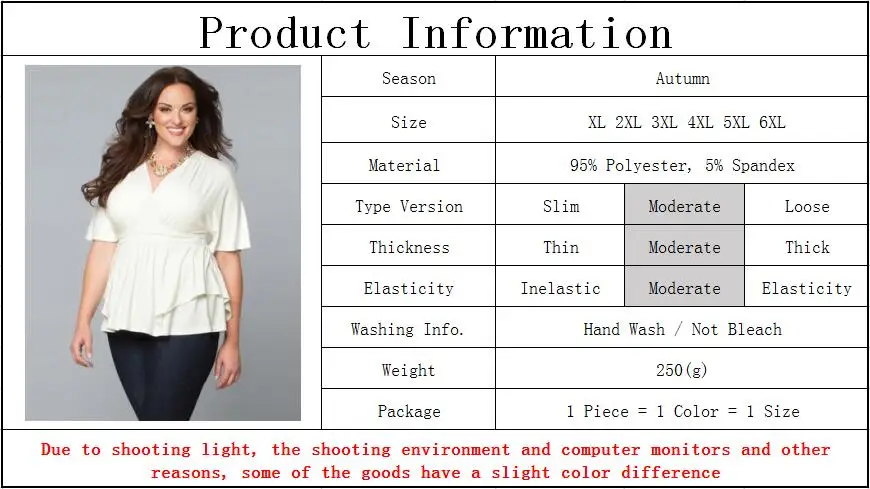 Product Information

| Season | Autumn | | |
|---|---|---|---|
| Size | XL 2XL 3XL 4XL 5XL 6XL | | |
| Material | 95% Polyester, 5% Spandex | | |
| Type Version | Slim | Moderate | Loose |
| Thickness | Thin | Moderate | Thick |
| Elasticity | Inelastic | Moderate | Elasticity |
| Washing Info. | Hand Wash / Not Bleach | | |
| Weight | 250(g) | | |
| Package | 1 Piece = 1 Color = 1 Size | | |

Due to shooting light, the shooting environment and computer monitors and other reasons, some of the goods have a slight color difference